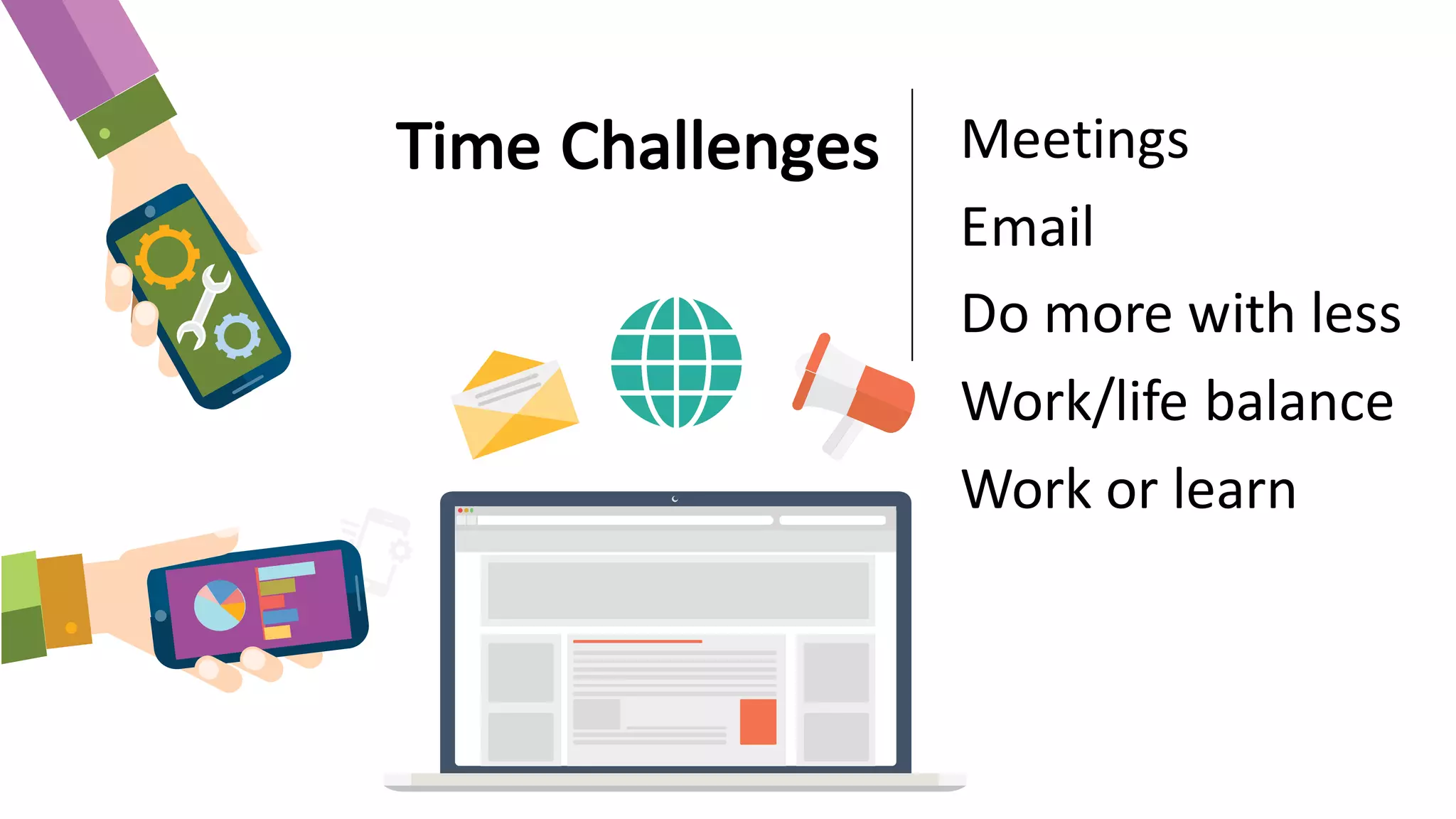 Time Challenges

Meetings

Email

Do more with less

Work/life balance

Work or learn